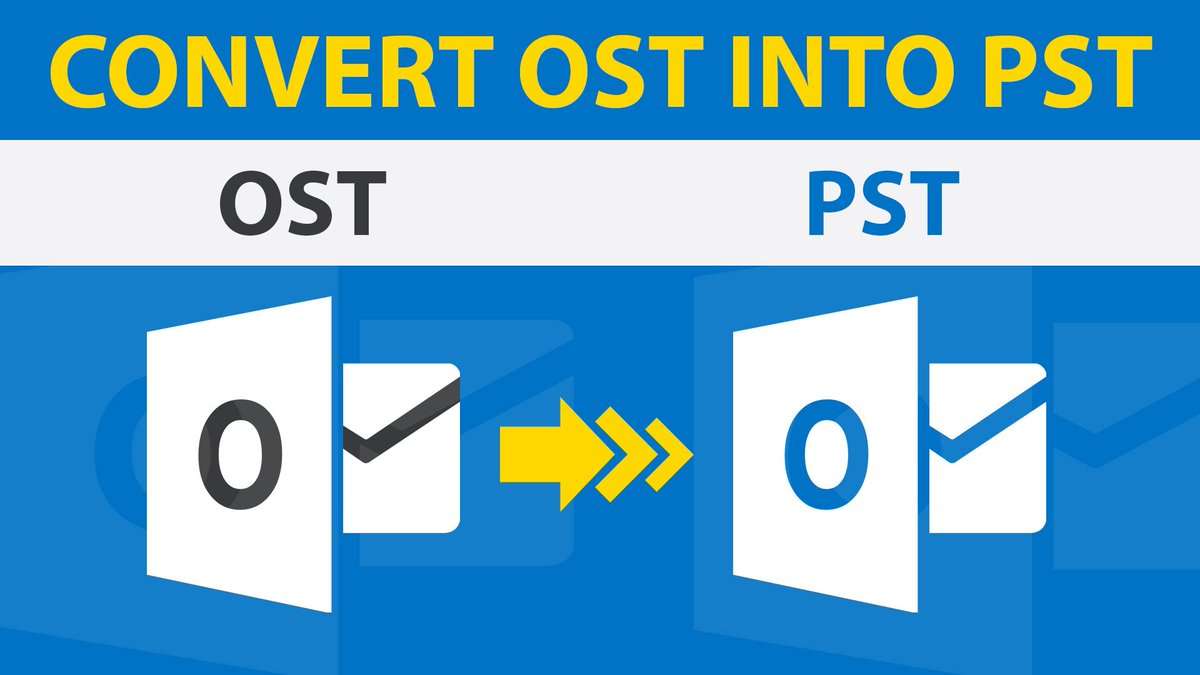 CONVERT OST INTO PST

OST

PST

O

O